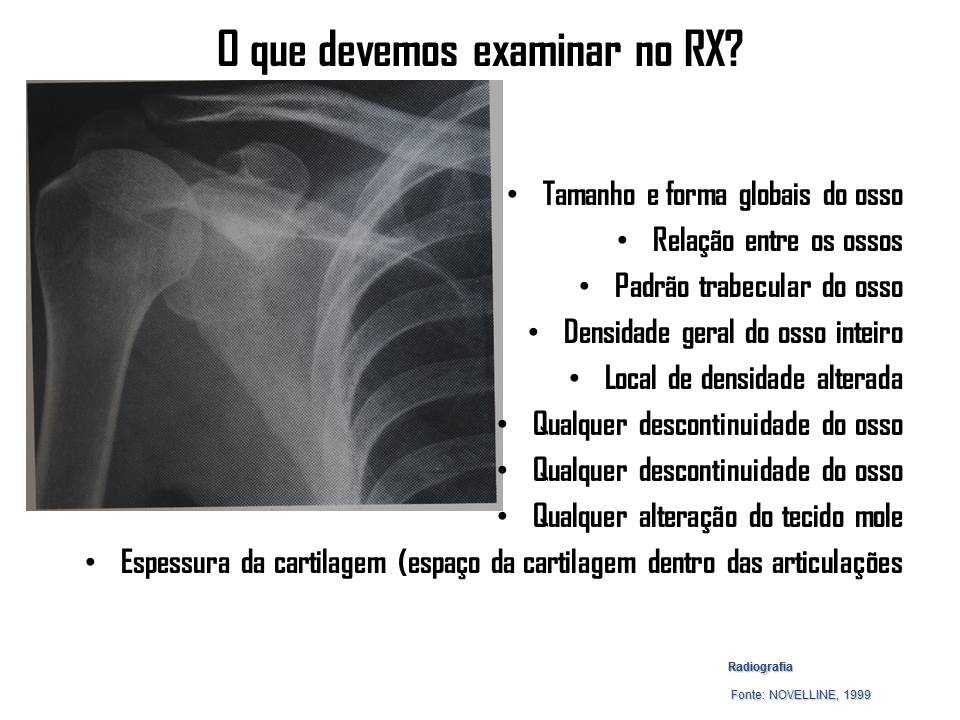 O que devemos examinar no RX?

• Tamanho e forma globais do osso
• Relação entre os ossos
• Padrão trabecular do osso
• Densidade geral do osso inteiro
• Local de densidade alterada
• Qualquer descontinuidade do osso
• Qualquer descontinuidade do osso
• Qualquer alteração do tecido mole
• Espessura da cartilagem (espaço da cartilagem dentro das articulações

Radiografia

Fonte: NOVELLINE, 1999